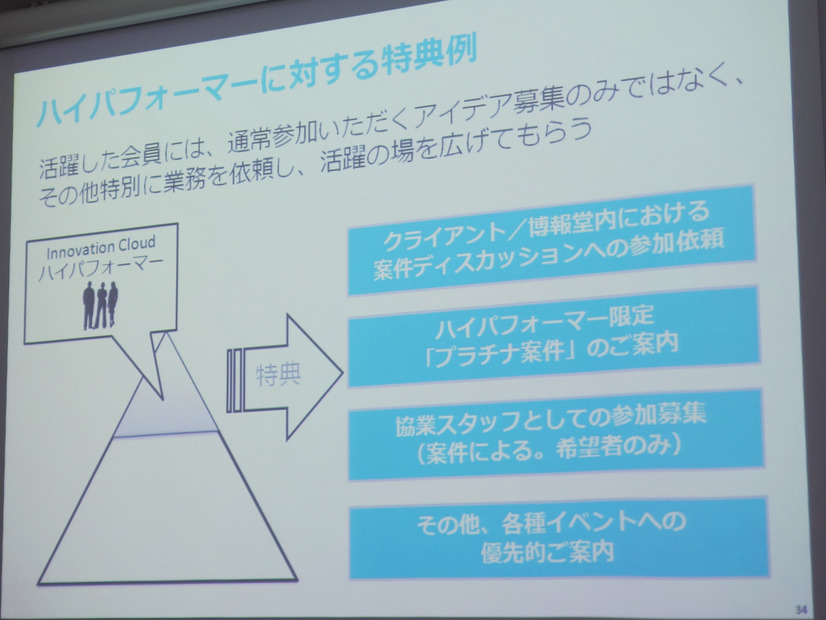 ハイパフォーマーに対する特典例

活躍した会員には、通常参加いただくアイデア募集のみではなく、その他特別に業務を依頼し、活躍の場を広げてもらう

Innovation Cloud
ハイパフォーマー

特典

クライアント／博報堂内における案件ディスカッションへの参加依頼

ハイパフォーマー限定「プラチナ案件」のご案内

協業スタッフとしての参加募集（案件による。希望者のみ）

その他、各種イベントへの優先的ご案内

34